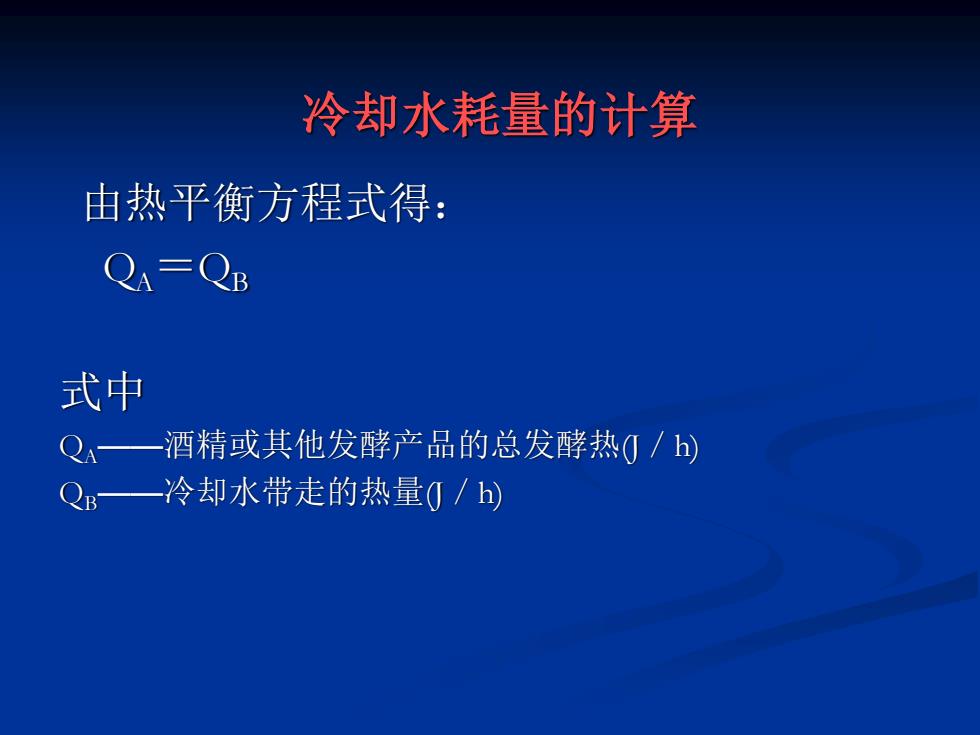 冷却水耗量的计算

由热平衡方程式得：

$Q_A = Q_B$

式中

$Q_A$——酒精或其他发酵产品的总发酵热(J / h)

$Q_B$——冷却水带走的热量(J / h)